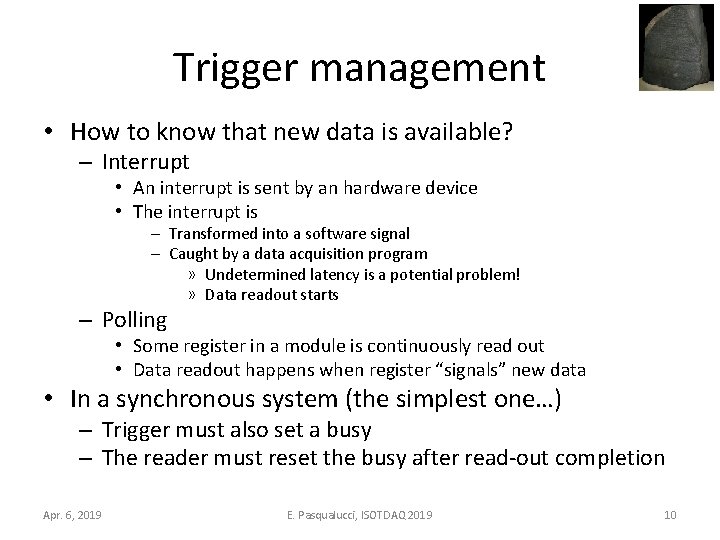 Trigger management

• How to know that new data is available?
  – Interrupt
    • An interrupt is sent by an hardware device
    • The interrupt is
      – Transformed into a software signal
      – Caught by a data acquisition program
        » Undetermined latency is a potential problem!
        » Data readout starts
  – Polling
    • Some register in a module is continuously read out
    • Data readout happens when register “signals” new data
• In a synchronous system (the simplest one…)
  – Trigger must also set a busy
  – The reader must reset the busy after read-out completion

Apr. 6, 2019
E. Pasqualucci, ISOTDAQ 2019
10